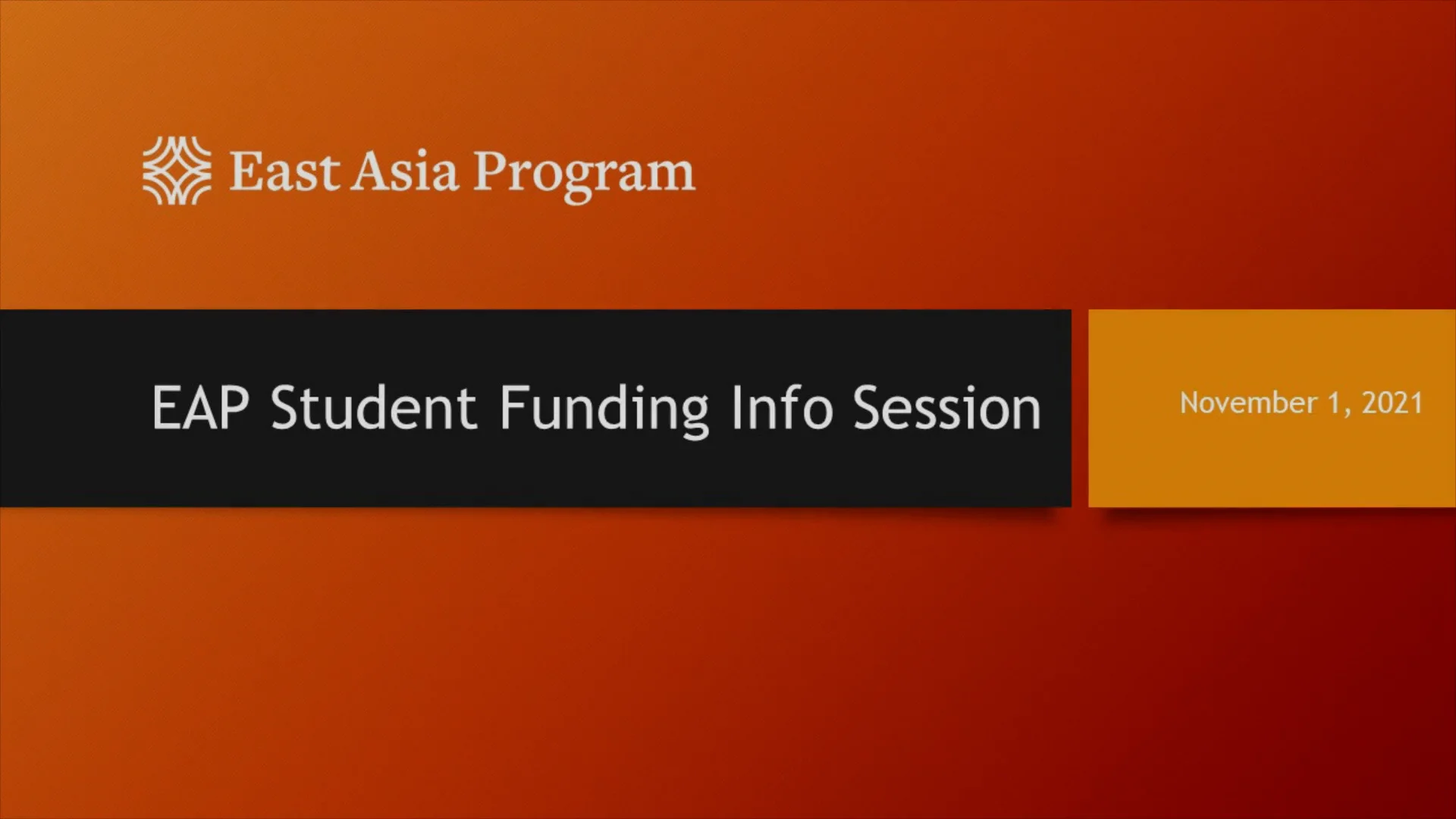 East Asia Program

EAP Student Funding Info Session

November 1, 2021